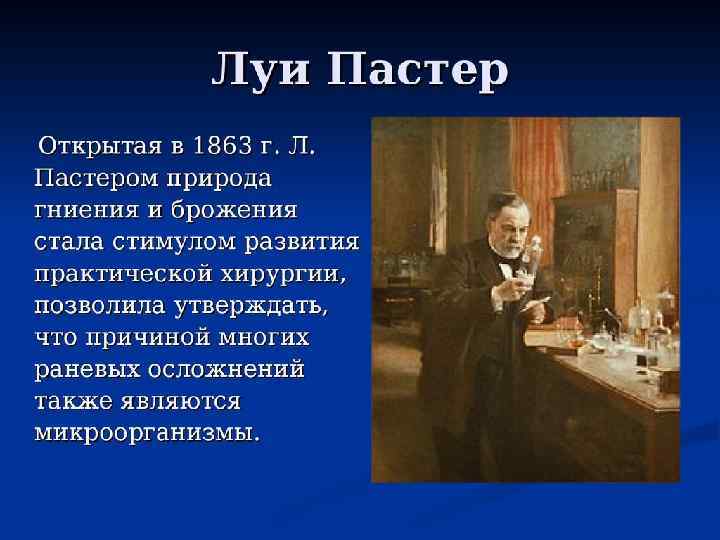 Луи Пастер

Открытая в 1863 г. Л. Пастером природа гниения и брожения стала стимулом развития практической хирургии, позволила утверждать, что причиной многих раневых осложнений также являются микроорганизмы.